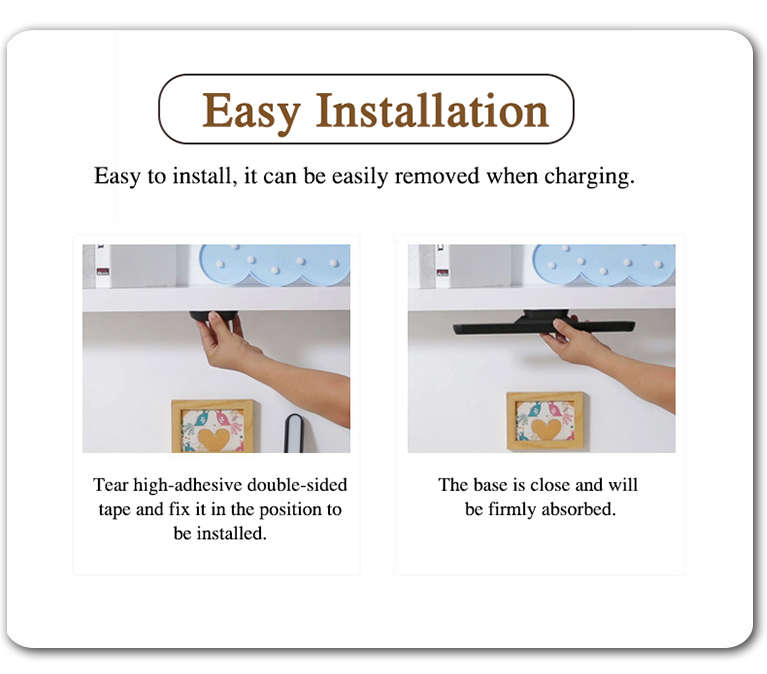 Easy Installation

Easy to install, it can be easily removed when charging.

Tear high-adhesive double-sided tape and fix it in the position to be installed.

The base is close and will be firmly absorbed.